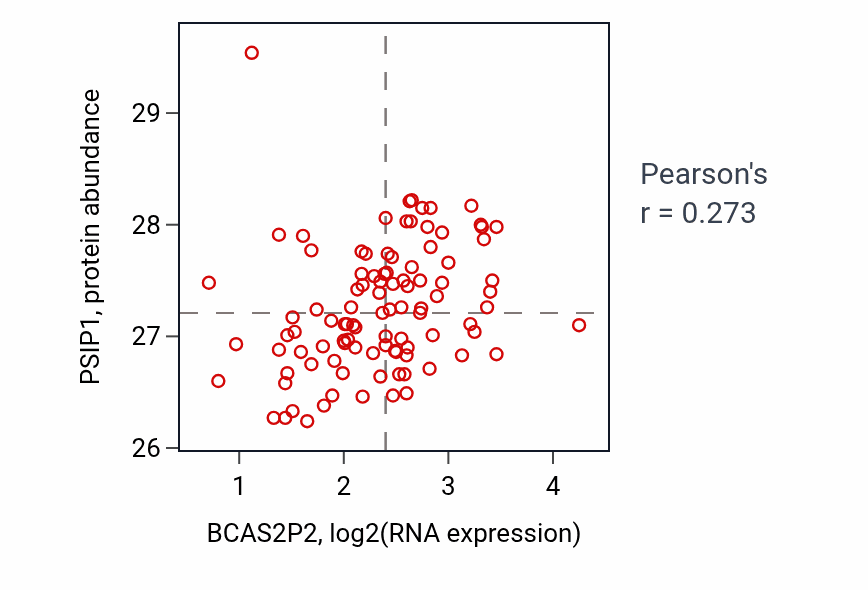 PSIP1, protein abundance

29
28
27
26

1
2
3
4

BCAS2P2, log2(RNA expression)

Pearson's
r = 0.273